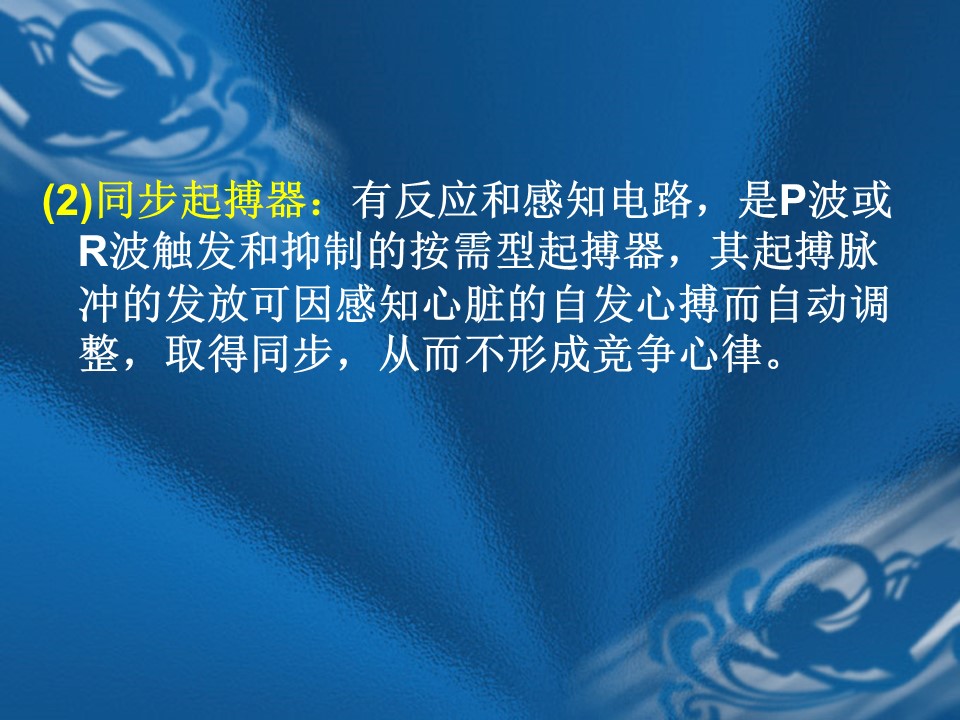 (2)同步起搏器：有反应和感知电路，是P波或R波触发和抑制的按需型起搏器，其起搏脉冲的发放可因感知心脏的自发心搏而自动调整，取得同步，从而不形成竞争心律。